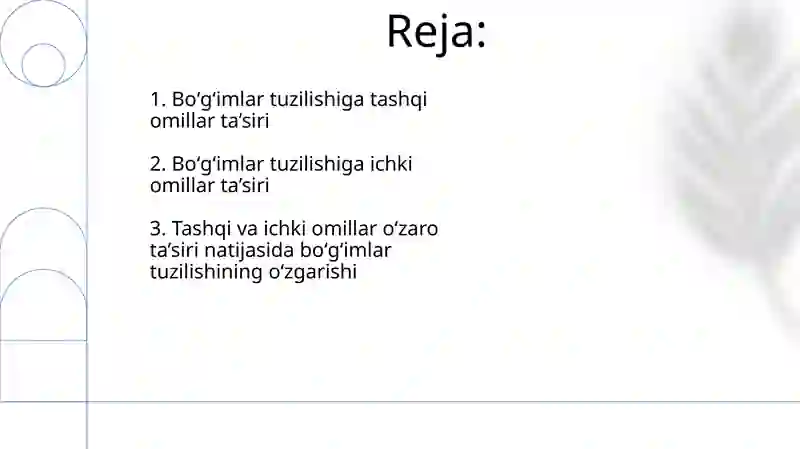 Reja:

1. Bo‘g‘imlar tuzilishiga tashqi omillar ta’siri

2. Bo‘g‘imlar tuzilishiga ichki omillar ta’siri

3. Tashqi va ichki omillar o‘zaro ta’siri natijasida bo‘g‘imlar tuzilishining o‘zgarishi